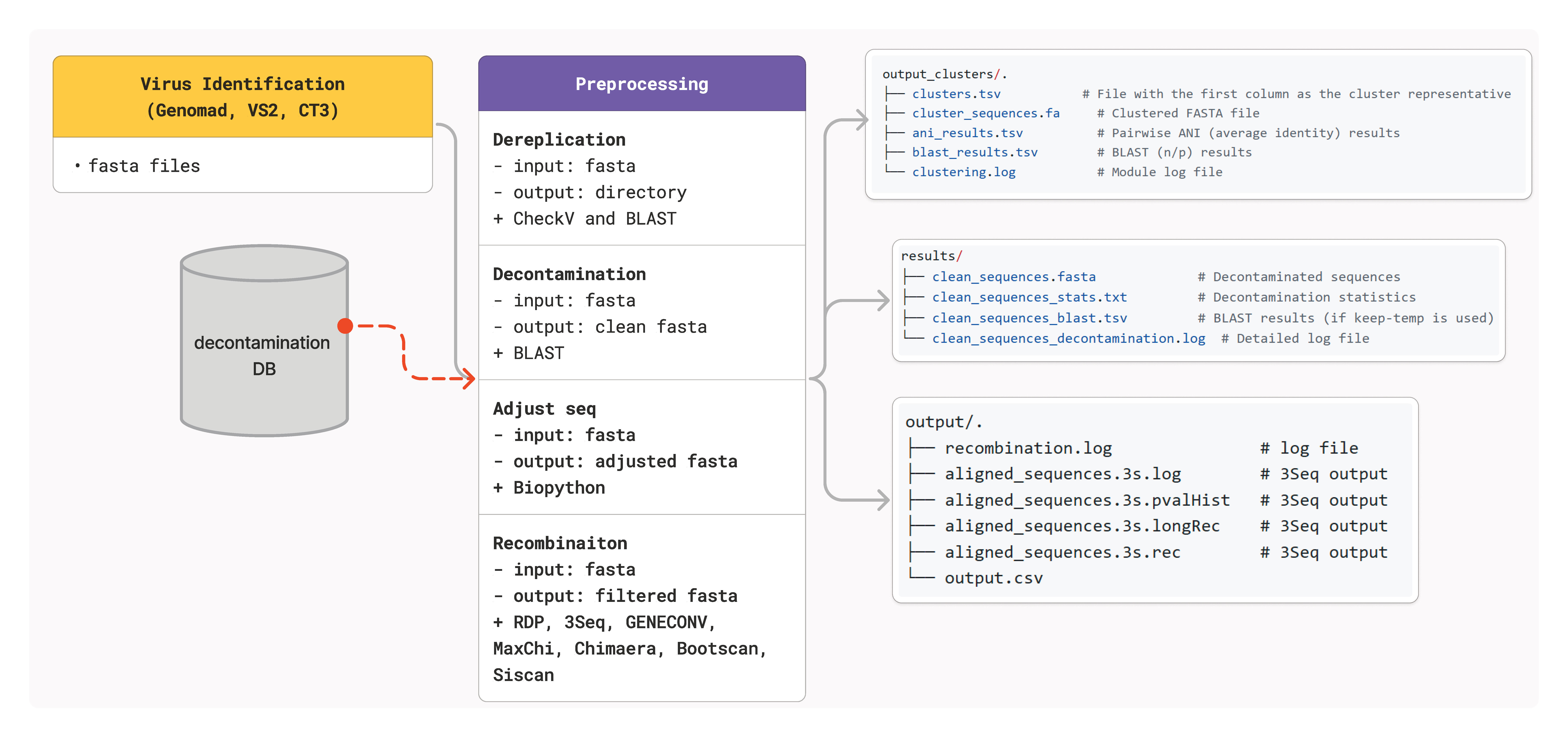 Virus Identification
(Genomad, VS2, CT3)

• fasta files

decontamination DB

Preprocessing

Dereplication
- input: fasta
- output: directory
+ CheckV and BLAST

Decontamination
- input: fasta
- output: clean fasta
+ BLAST

Adjust seq
- input: fasta
- output: adjusted fasta
+ Biopython

Recombinaiton
- input: fasta
- output: filtered fasta
+ RDP, 3Seq, GENECONV, MaxChi, Chimaera, Bootscan, Siscan

output_clusters/.
├── clusters.tsv # File with the first column as the cluster representative
├── cluster_sequences.fa # Clustered FASTA file
├── ani_results.tsv # Pairwise ANI (average identity) results
├── blast_results.tsv # BLAST (n/p) results
└── clustering.log # Module log file

results/
├── clean_sequences.fasta # Decontaminated sequences
├── clean_sequences_stats.txt # Decontamination statistics
├── clean_sequences_blast.tsv # BLAST results (if keep-temp is used)
└── clean_sequences_decontamination.log # Detailed log file

output/.
├── recombination.log # log file
├── aligned_sequences.3s.log # 3Seq output
├── aligned_sequences.3s.pvalHist # 3Seq output
├── aligned_sequences.3s.longRec # 3Seq output
├── aligned_sequences.3s.rec # 3Seq output
└── output.csv